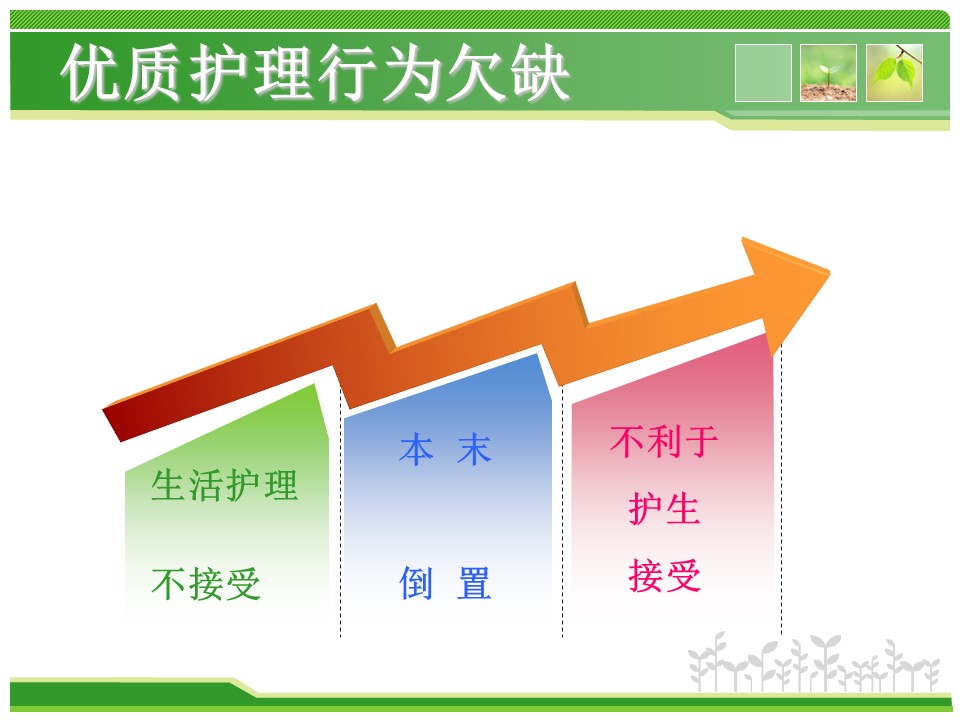 优质护理行为欠缺

生活护理

不接受

本 末

倒 置

不利于

护生

接受